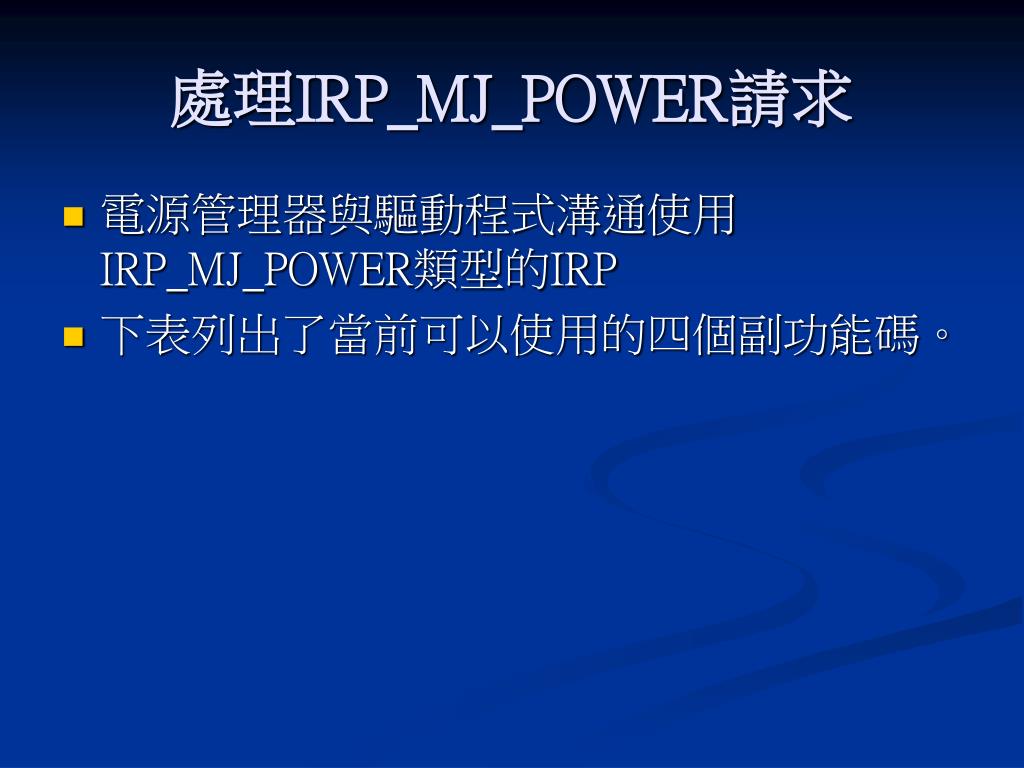 處理IRP_MJ_POWER請求

電源管理器與驅動程式溝通使用IRP_MJ_POWER類型的IRP

下表列出了當前可以使用的四個副功能碼。